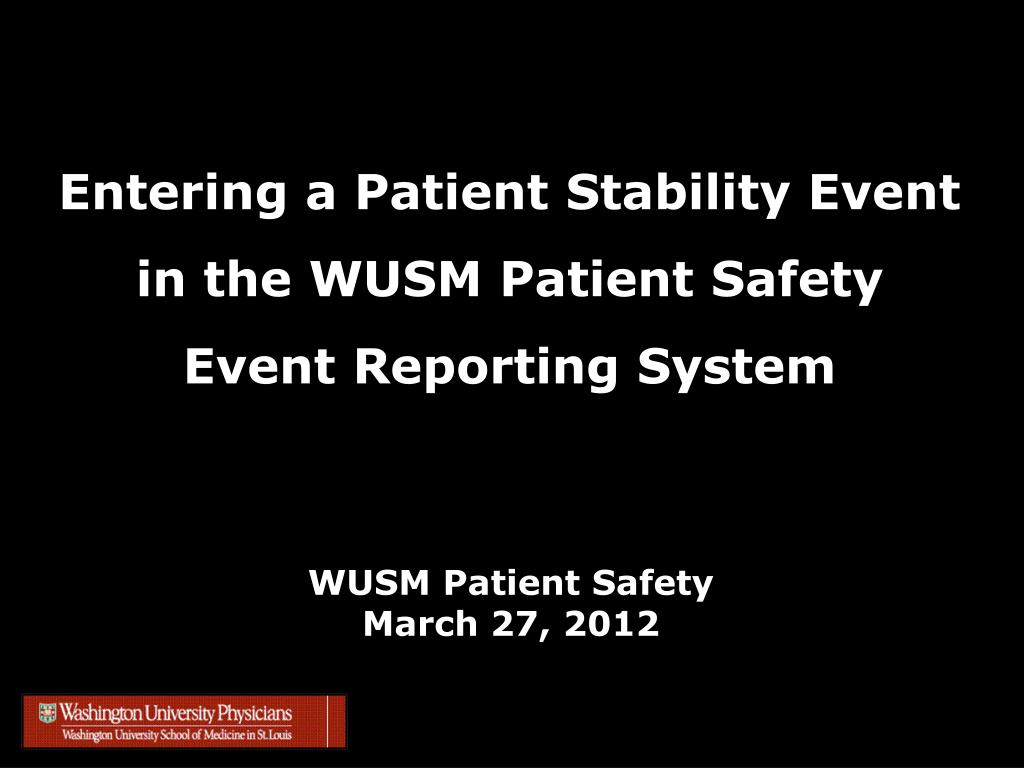 Entering a Patient Stability Event in the WUSM Patient Safety Event Reporting System

WUSM Patient Safety
March 27, 2012

Washington University Physicians
Washington University School of Medicine in St.Louis